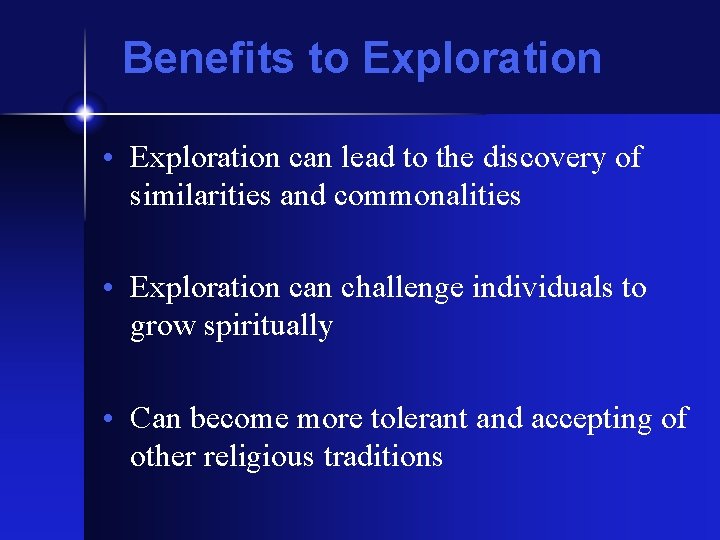 Benefits to Exploration

• Exploration can lead to the discovery of similarities and commonalities

• Exploration can challenge individuals to grow spiritually

• Can become more tolerant and accepting of other religious traditions